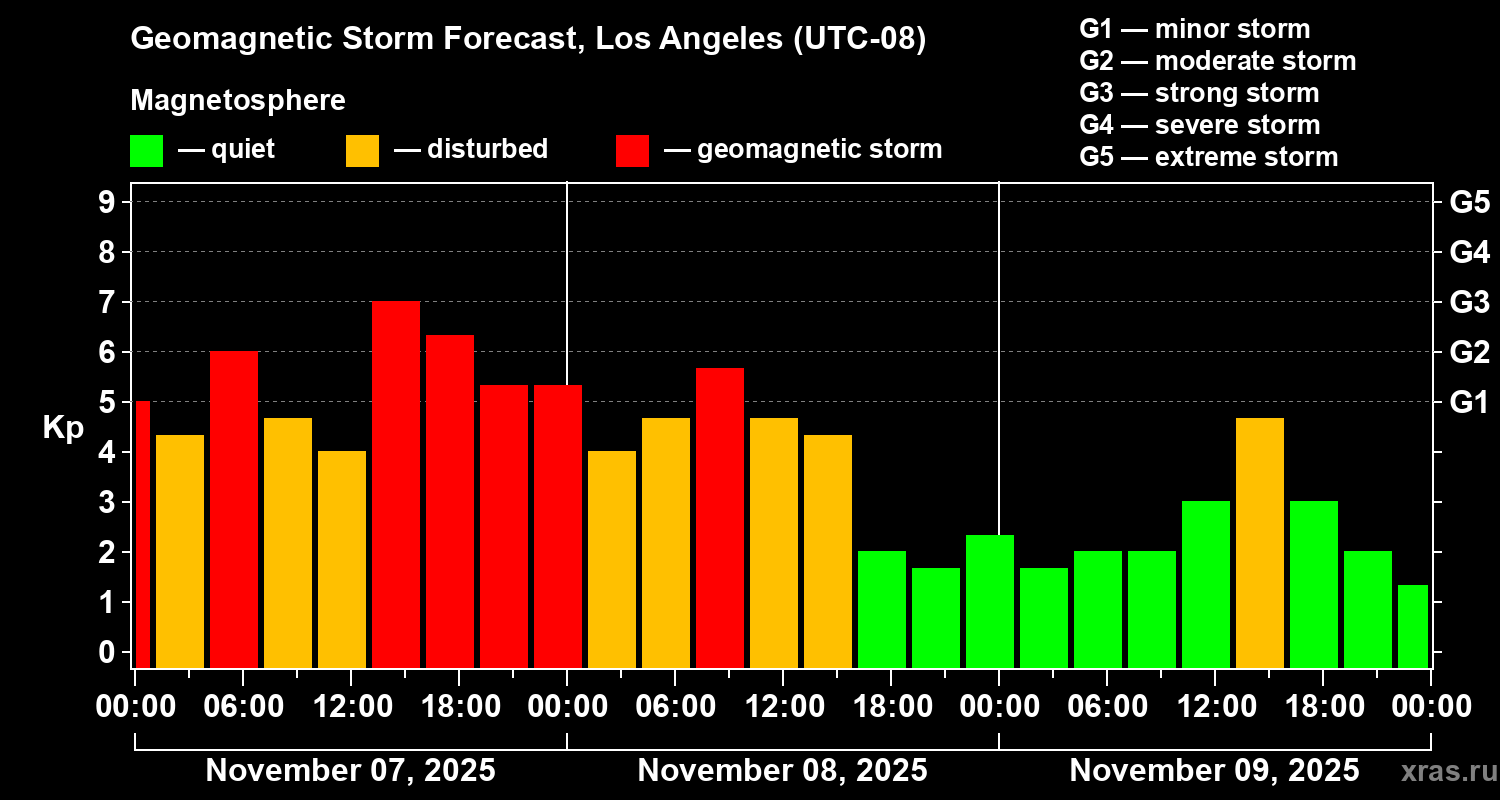 Geomagnetic Storm Forecast, Los Angeles (UTC-08)

Magnetosphere

— quiet — disturbed — geomagnetic storm

G1 — minor storm
G2 — moderate storm
G3 — strong storm
G4 — severe storm
G5 — extreme storm

Kp

9 8 7 6 5 4 3 2 1 0

G5 G4 G3 G2 G1

00:00 06:00 12:00 18:00 00:00 06:00 12:00 18:00 00:00 06:00 12:00 18:00 00:00

November 07, 2025 November 08, 2025 November 09, 2025

xras.ru